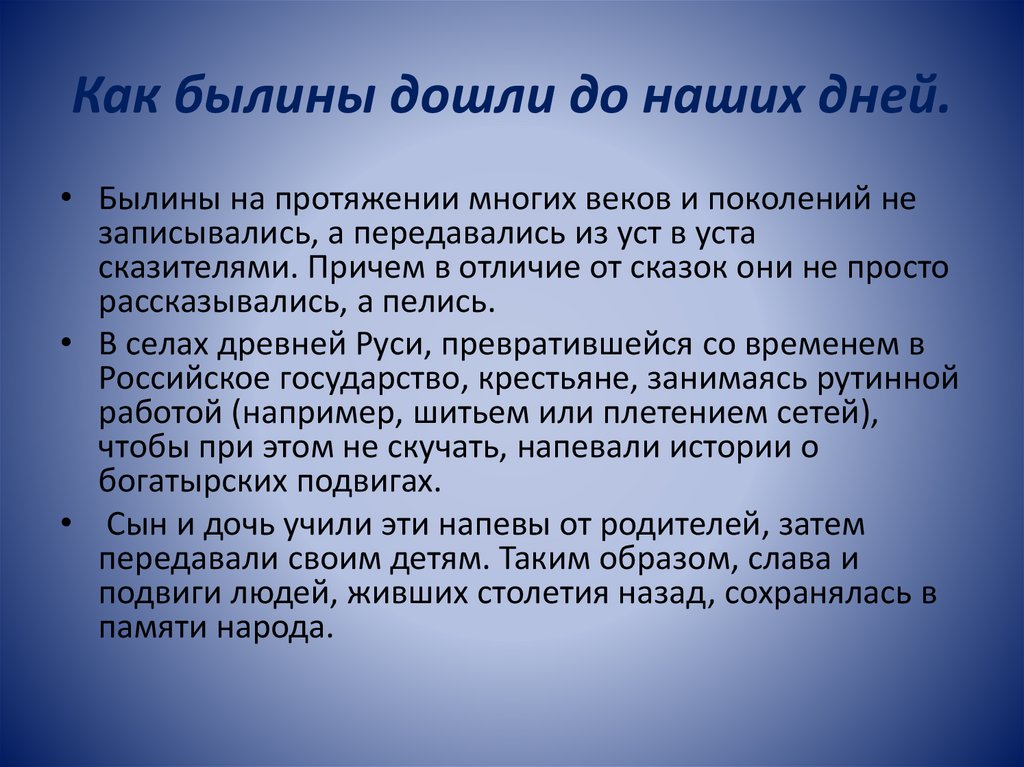 Как былины дошли до наших дней.

• Былины на протяжении многих веков и поколений не записывались, а передавались из уст в уста сказителями. Причем в отличие от сказок они не просто рассказывались, а пелись.

• В селах древней Руси, превратившейся со временем в Российское государство, крестьяне, занимаясь рутинной работой (например, шитьем или плетением сетей), чтобы при этом не скучать, напевали истории о богатырских подвигах.

• Сын и дочь учили эти напевы от родителей, затем передавали своим детям. Таким образом, слава и подвиги людей, живших столетия назад, сохранялась в памяти народа.